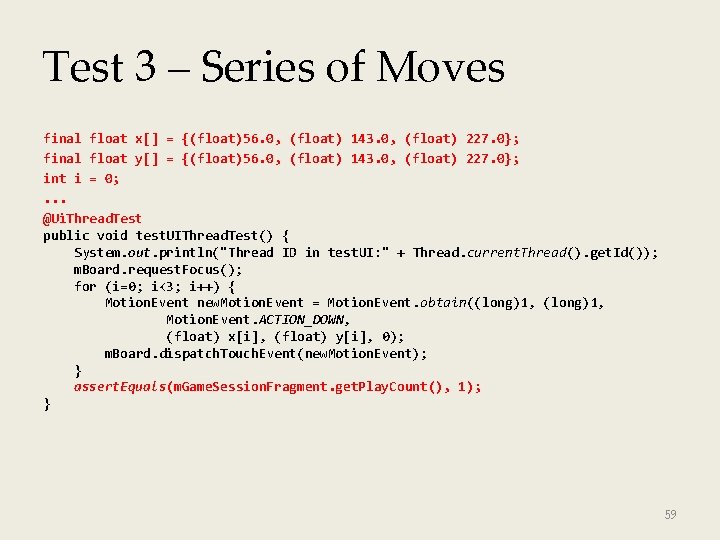 Test 3 – Series of Moves

final float x[] = {(float)56.0, (float) 143.0, (float) 227.0};
final float y[] = {(float)56.0, (float) 143.0, (float) 227.0};
int i = 0;
...
@UiThreadTest
public void testUIThreadTest() {
    System.out.println("Thread ID in testUI:" + Thread.currentThread().getId());
    mBoard.requestFocus();
    for (i=0; i<3; i++) {
        MotionEvent newMotionEvent = MotionEvent.obtain((long)1, (long)1,
                MotionEvent.ACTION_DOWN,
                (float) x[i], (float) y[i], 0);
        mBoard.dispatchTouchEvent(newMotionEvent);
    }
    assertEquals(mGameSessionFragment.getPlayCount(), 1);
}

59